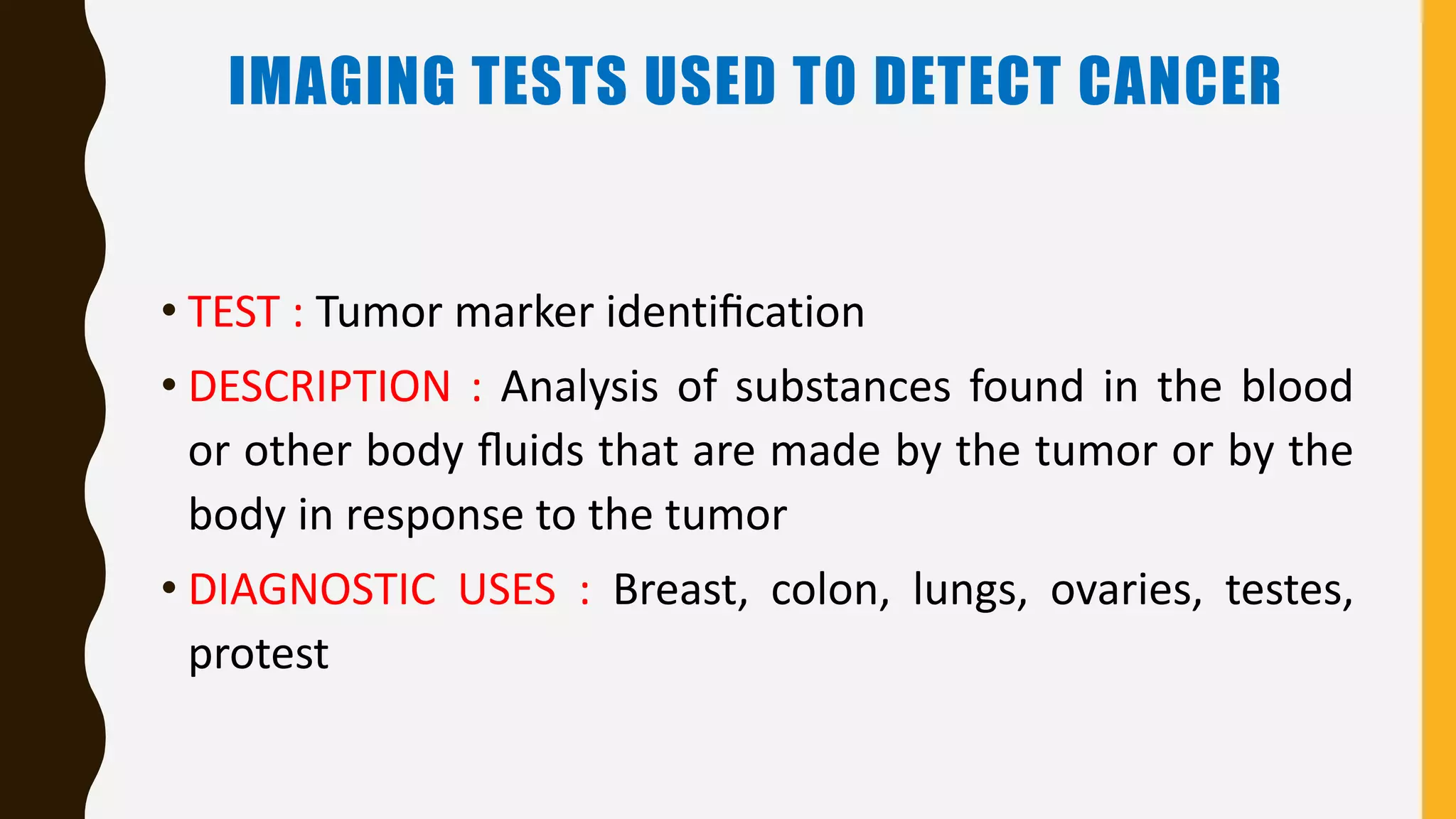 IMAGING TESTS USED TO DETECT CANCER

• TEST : Tumor marker identification

• DESCRIPTION : Analysis of substances found in the blood or other body fluids that are made by the tumor or by the body in response to the tumor

• DIAGNOSTIC USES : Breast, colon, lungs, ovaries, testes, protest